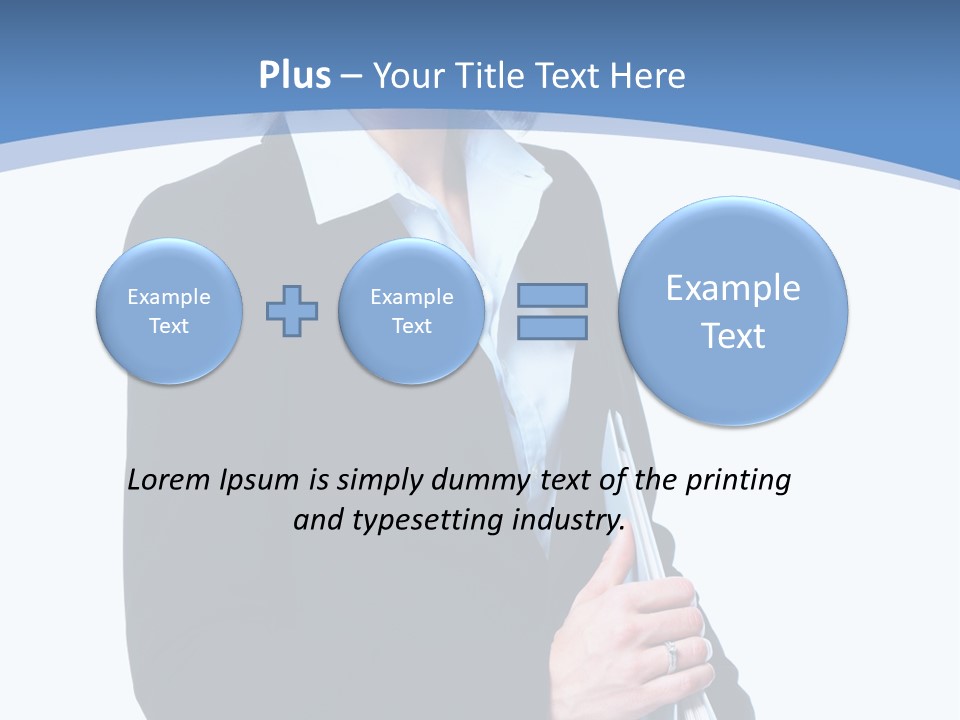 Plus – Your Title Text Here

Example Text

Example Text

Example Text

Lorem Ipsum is simply dummy text of the printing and typesetting industry.